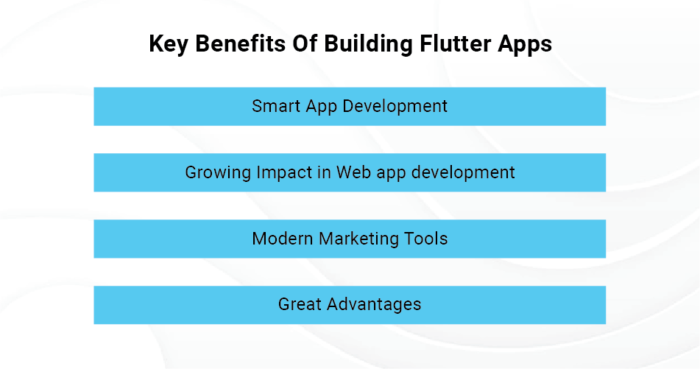 Key Benefits Of Building Flutter Apps

Smart App Development

Growing Impact in Web app development

Modern Marketing Tools

Great Advantages